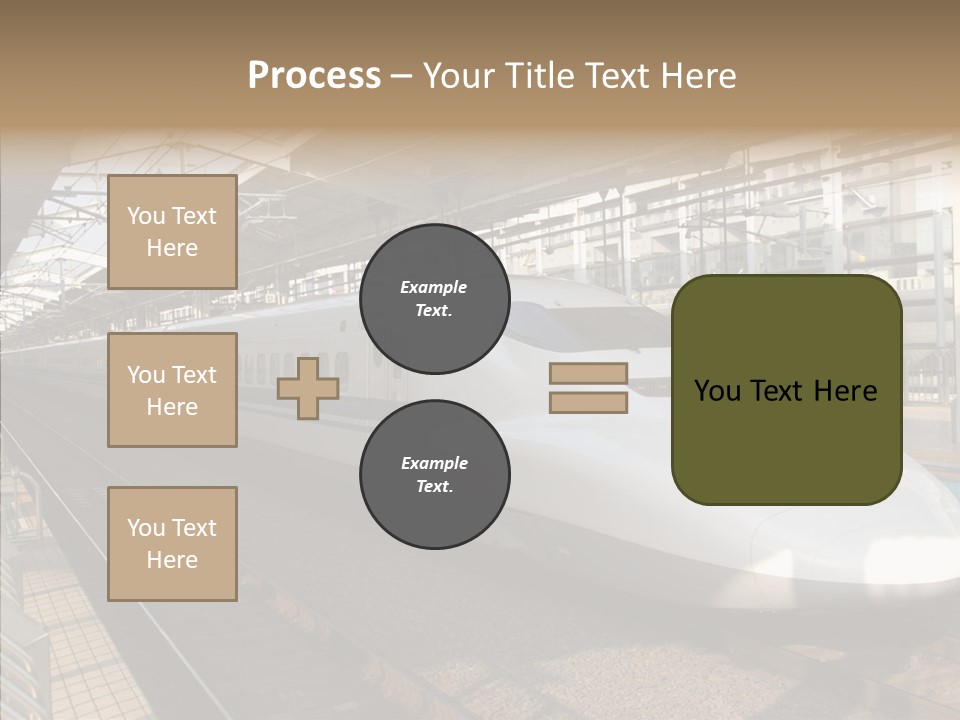 Process – Your Title Text Here

You Text Here

You Text Here

You Text Here

Example Text.

Example Text.

You Text Here